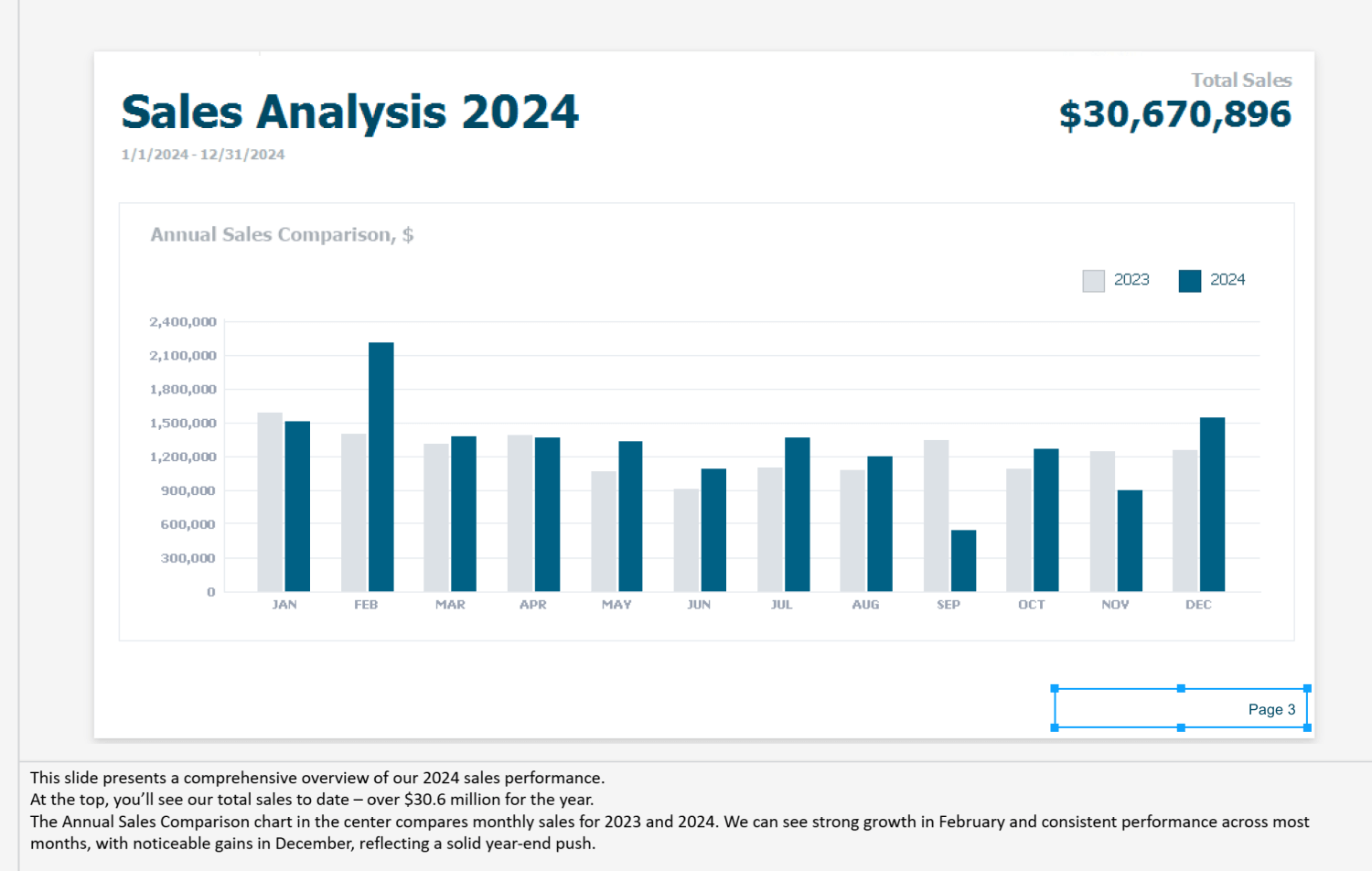 Sales Analysis 2024
1/1/2024 - 12/31/2024

Total Sales
$30,670,896

Annual Sales Comparison, $

2023 2024

2,400,000
2,100,000
1,800,000
1,500,000
1,200,000
900,000
600,000
300,000
0

JAN FEB MAR APR MAY JUN JUL AUG SEP OCT NOV DEC

Page 3

This slide presents a comprehensive overview of our 2024 sales performance.
At the top, you'll see our total sales to date – over $30.6 million for the year.
The Annual Sales Comparison chart in the center compares monthly sales for 2023 and 2024. We can see strong growth in February and consistent performance across most months, with noticeable gains in December, reflecting a solid year-end push.